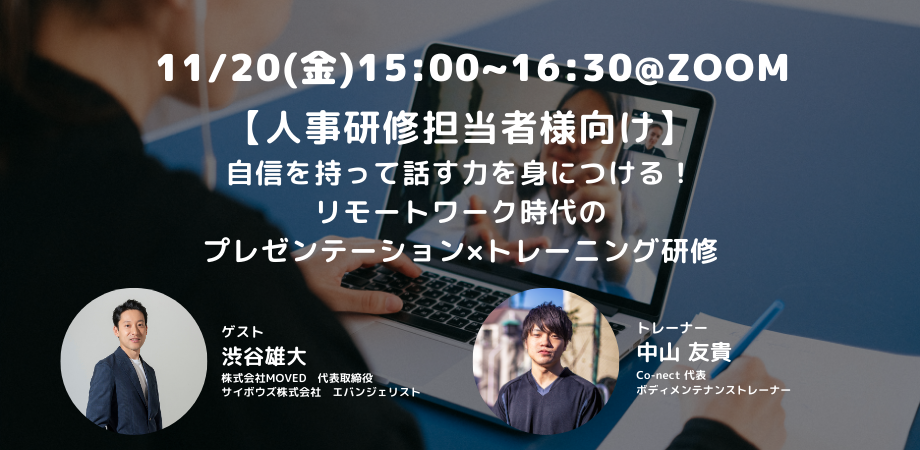 11/20(金)15:00~16:30@ZOOM

【人事研修担当者様向け】
自信を持って話す力を身につける！
リモートワーク時代の
プレゼンテーション×トレーニング研修

ゲスト
渋谷雄大
株式会社MOVED　代表取締役
サイボウズ株式会社　エバンジェリスト

トレーナー
中山 友貴
Co-nect 代表
ボディメンテナンストレーナー